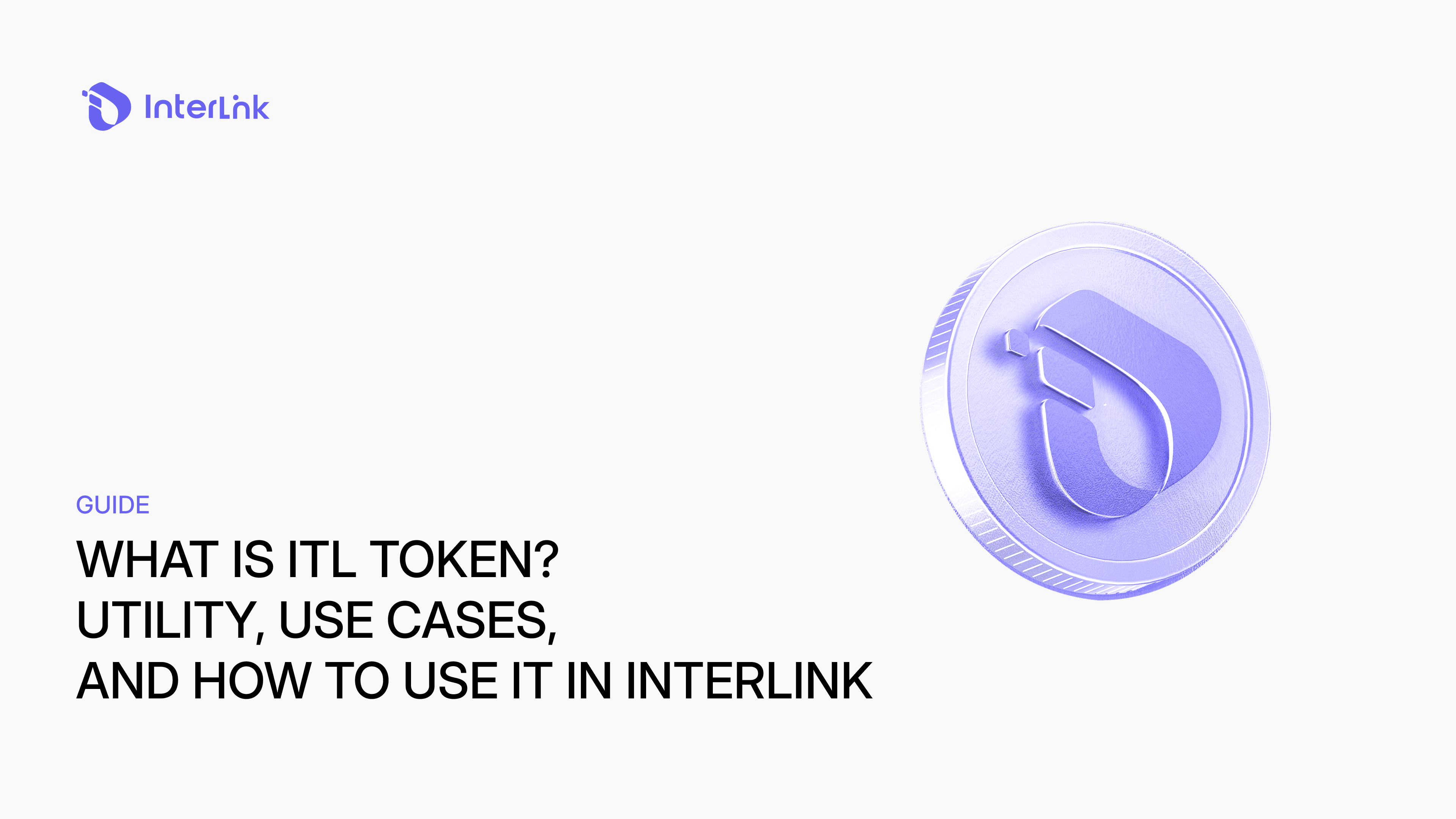 InterLink

GUIDE

WHAT IS ITL TOKEN?
UTILITY, USE CASES,
AND HOW TO USE IT IN INTERLINK